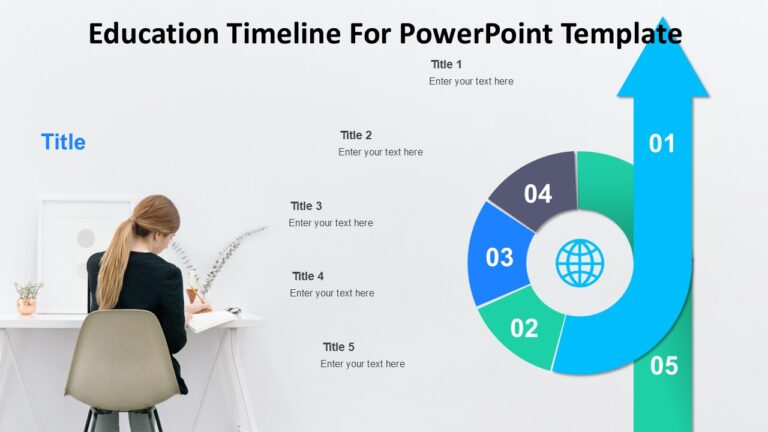 Education Timeline For PowerPoint Template

Title

Title 1
Enter your text here

Title 2
Enter your text here

Title 3
Enter your text here

Title 4
Enter your text here

Title 5
Enter your text here

01

04

03

02

05